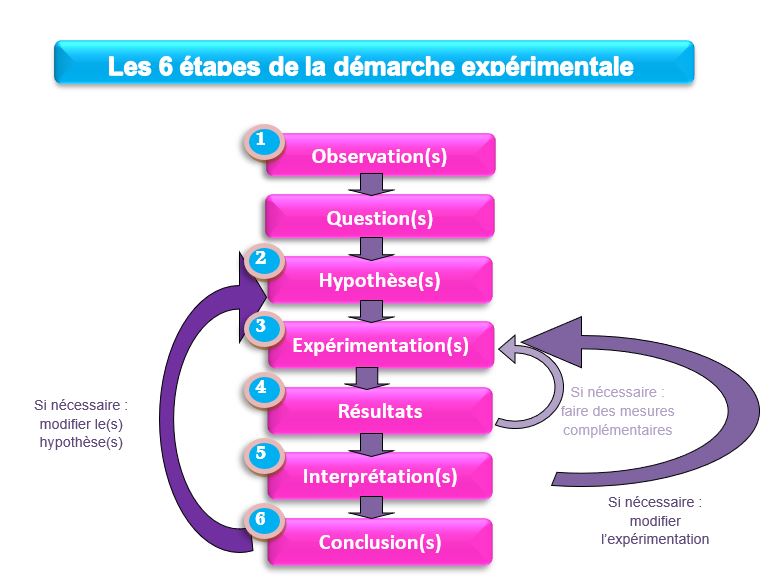 Les 6 étapes de la démarche expérimentale

1 Observation(s)

Question(s)

2 Hypothèse(s)

3 Expérimentation(s)

4 Résultats

5 Interprétation(s)

6 Conclusion(s)

Si nécessaire : modifier le(s) hypothèse(s)

Si nécessaire : faire des mesures complémentaires

Si nécessaire : modifier l'expérimentation